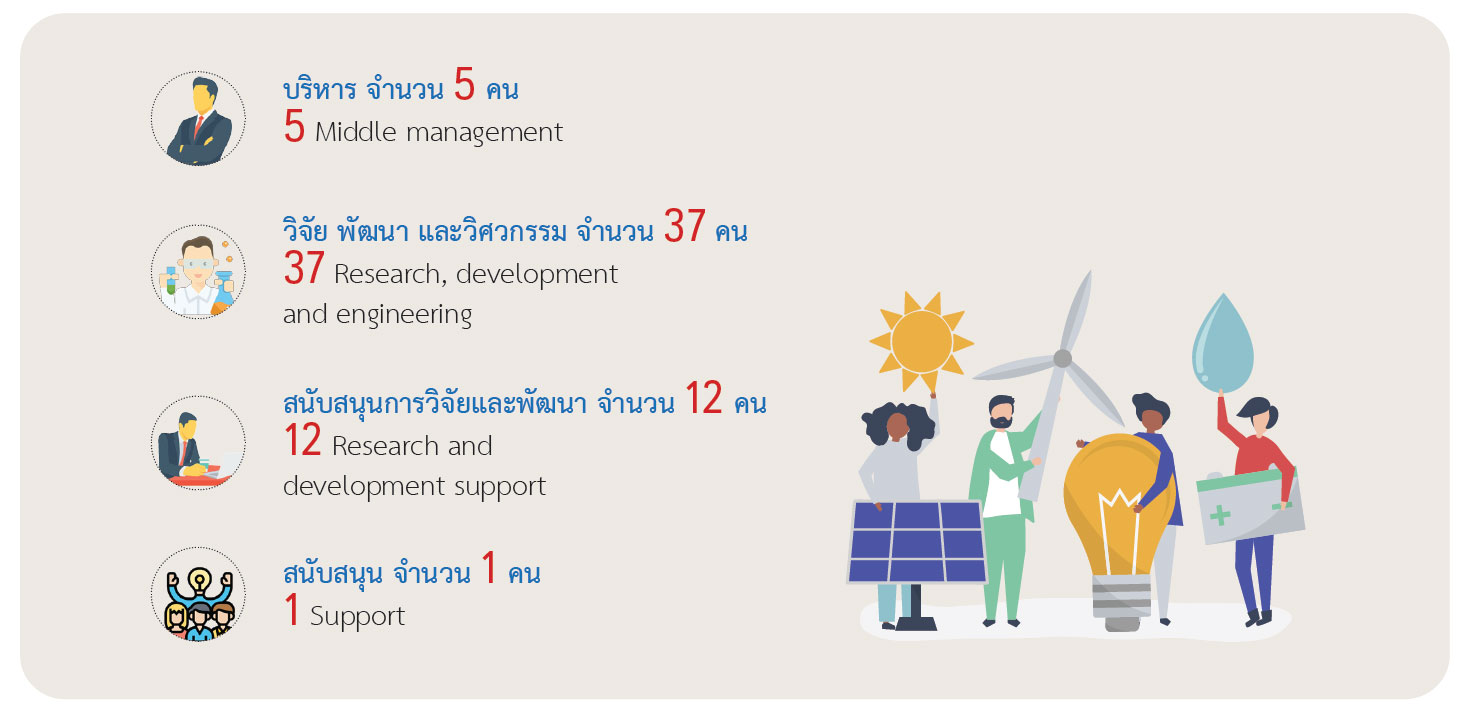 บริหาร จำนวน 5 คน
5 Middle management

วิจัย พัฒนา และวิศวกรรม จำนวน 37 คน
37 Research, development and engineering

สนับสนุนการวิจัยและพัฒนา จำนวน 12 คน
12 Research and development support

สนับสนุน จำนวน 1 คน
1 Support